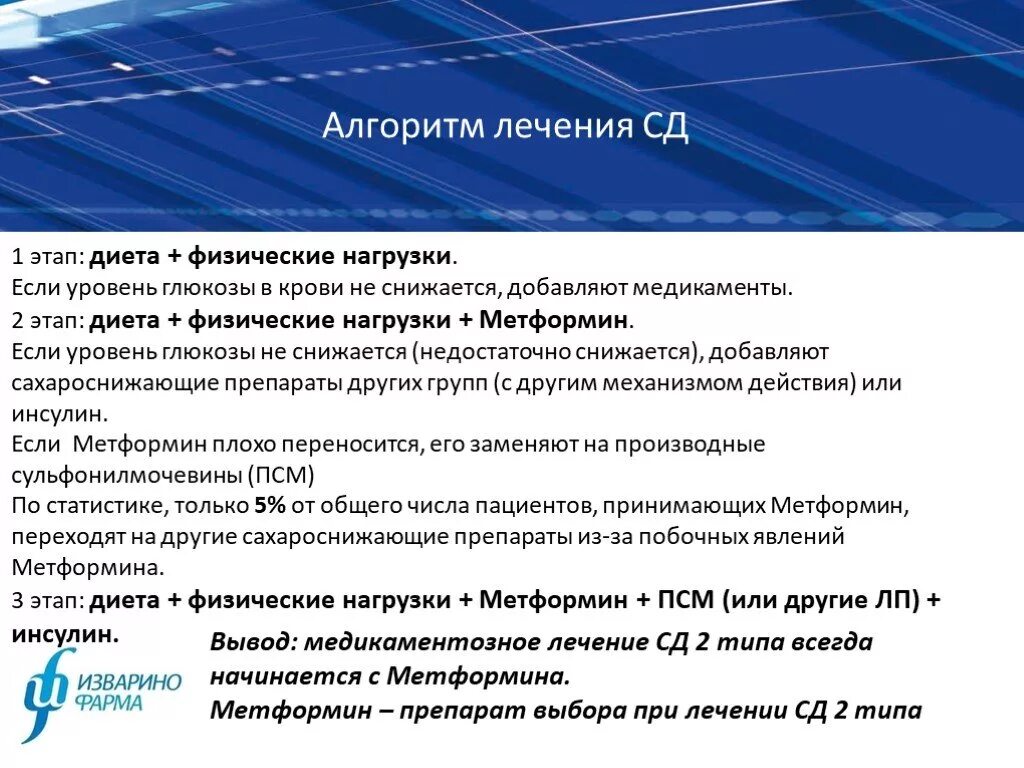 Алгоритм лечения СД

1 этап: диета + физические нагрузки.
Если уровень глюкозы в крови не снижается, добавляют медикаменты.
2 этап: диета + физические нагрузки + Метформин.
Если уровень глюкозы не снижается (недостаточно снижается), добавляют сахароснижающие препараты других групп (с другим механизмом действия) или инсулин.
Если Метформин плохо переносится, его заменяют на производные сульфонилмочевины (ПСМ)
По статистике, только 5% от общего числа пациентов, принимающих Метформин, переходят на другие сахароснижающие препараты из-за побочных явлений Метформина.
3 этап: диета + физические нагрузки + Метформин + ПСМ (или другие ЛП) + инсулин.

ИЗВАРИНО ФАРМА

Вывод: медикаментозное лечение СД 2 типа всегда начинается с Метформина.
Метформин – препарат выбора при лечении СД 2 типа